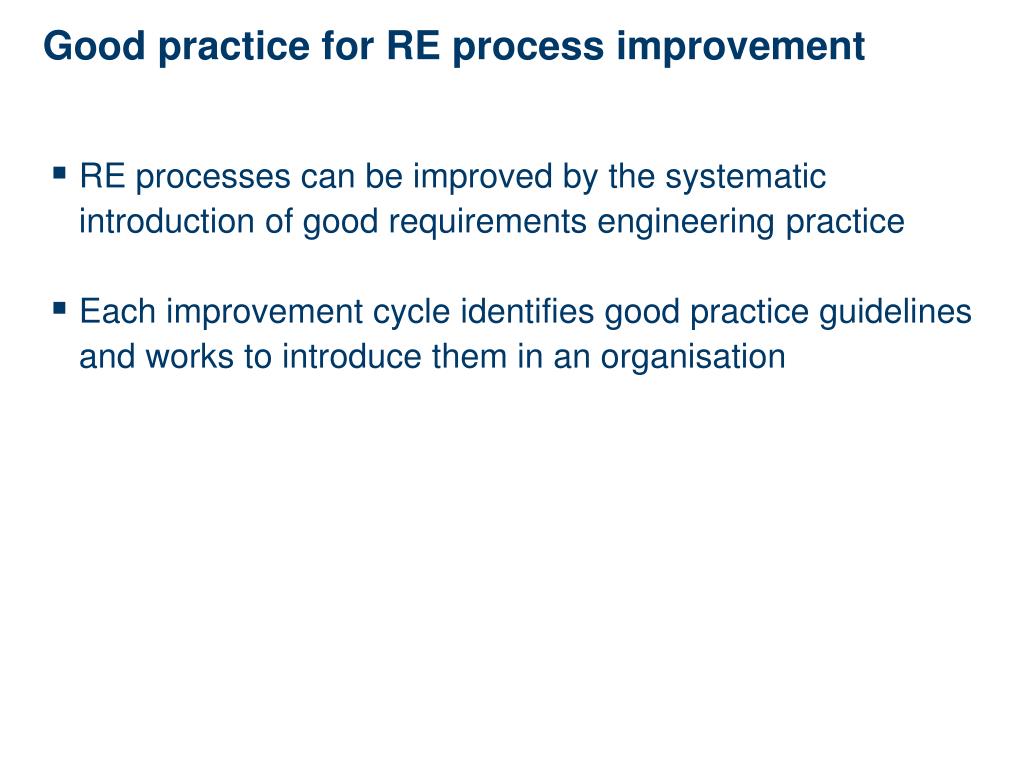 Good practice for RE process improvement

▪ RE processes can be improved by the systematic introduction of good requirements engineering practice

▪ Each improvement cycle identifies good practice guidelines and works to introduce them in an organisation